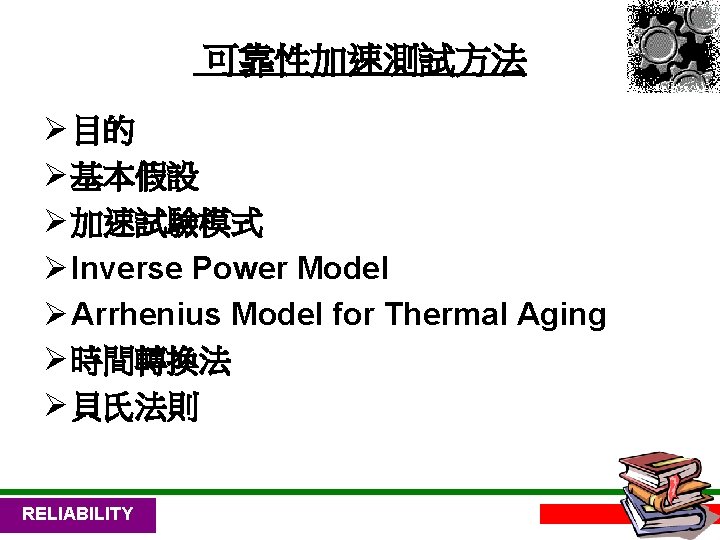 可靠性加速測試方法

➢目的
➢基本假設
➢加速試驗模式
➢Inverse Power Model
➢Arrhenius Model for Thermal Aging
➢時間轉換法
➢貝氏法則

RELIABILITY